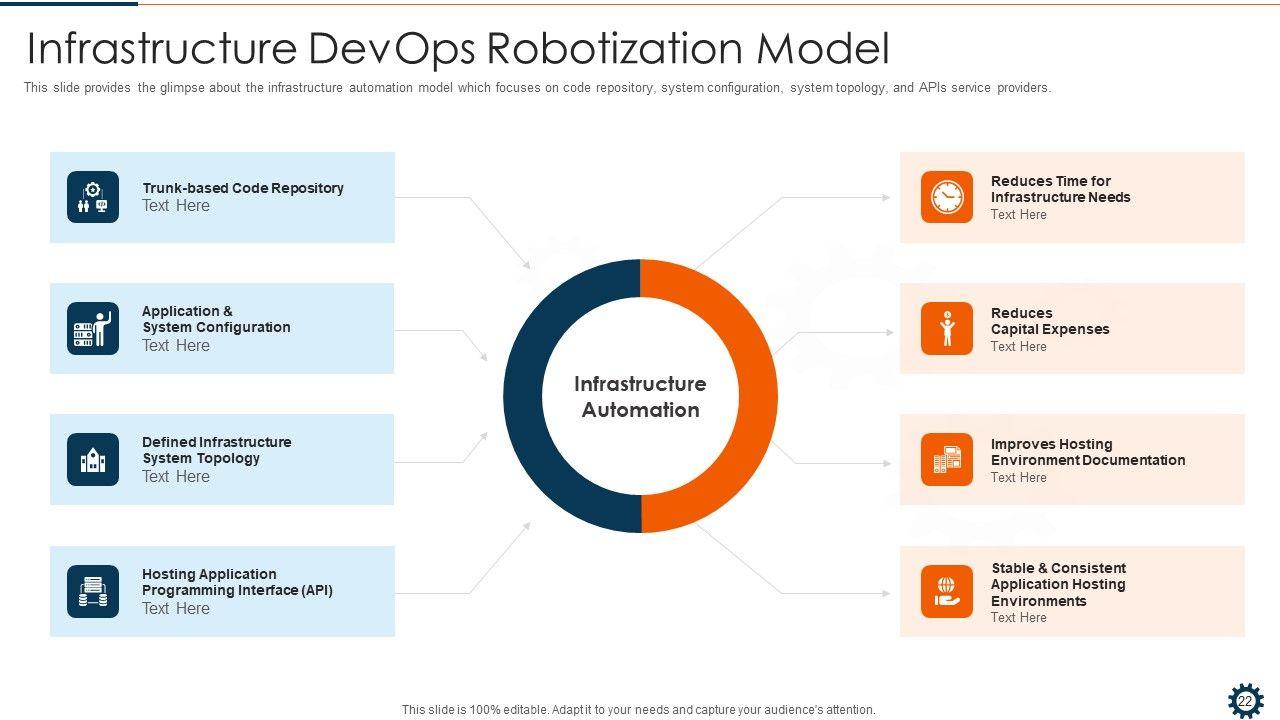 Infrastructure DevOps Robotization Model

This slide provides the glimpse about the infrastructure automation model which focuses on code repository, system configuration, system topology, and APIs service providers.

Trunk-based Code Repository
Text Here

Application & System Configuration
Text Here

Defined Infrastructure System Topology
Text Here

Hosting Application Programming Interface (API)
Text Here

Infrastructure Automation

Reduces Time for Infrastructure Needs
Text Here

Reduces Capital Expenses
Text Here

Improves Hosting Environment Documentation
Text Here

Stable & Consistent Application Hosting Environments
Text Here

This slide is 100% editable. Adapt it to your needs and capture your audience's attention.

22